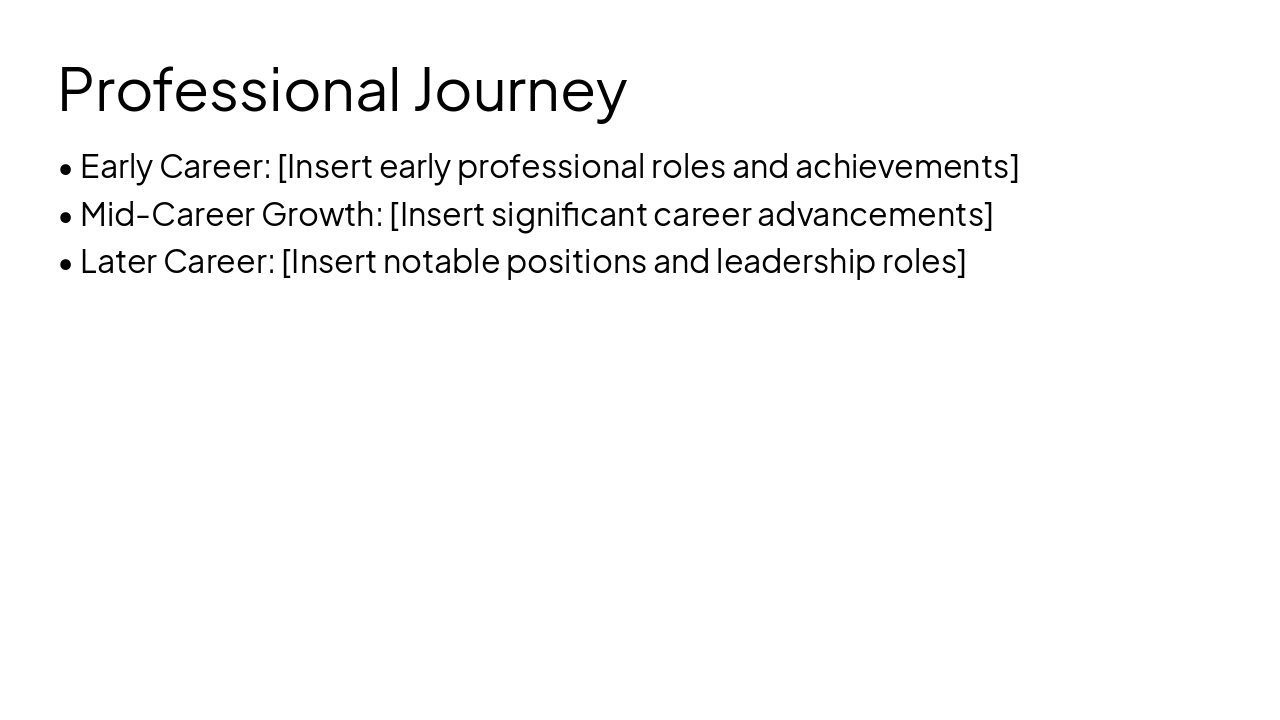 Professional Journey

• Early Career: [Insert early professional roles and achievements]
• Mid-Career Growth: [Insert significant career advancements]
• Later Career: [Insert notable positions and leadership roles]